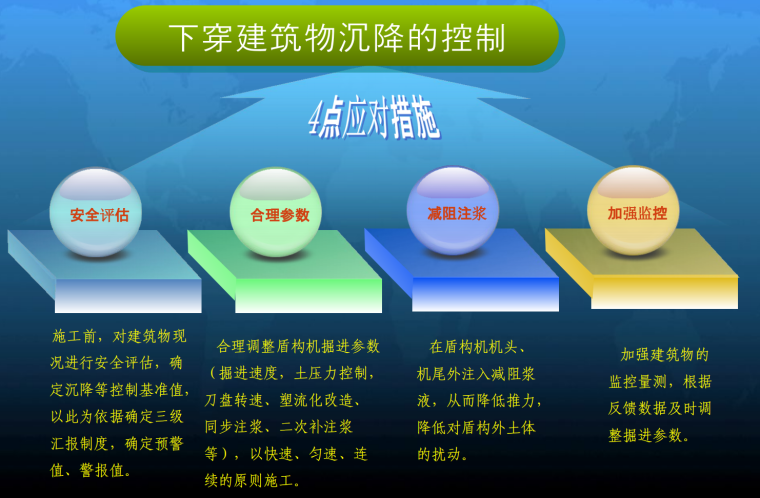 下穿建筑物沉降的控制

4点应对措施

安全评估

合理参数

减阻注浆

加强监控

施工前，对建筑物现况进行安全评估，确定沉降等控制基准值，以此为依据确定三级汇报制度，确定预警值、警报值。

合理调整盾构机掘进参数（掘进速度，土压力控制，刀盘转速、塑流化改造、同步注浆、二次补注浆等），以快速、匀速、连续的原则施工。

在盾构机机头、机尾外注入减阻浆液，从而降低推力，降低对盾构外土体的扰动。

加强建筑物的监控量测，根据反馈数据及时调整掘进参数。